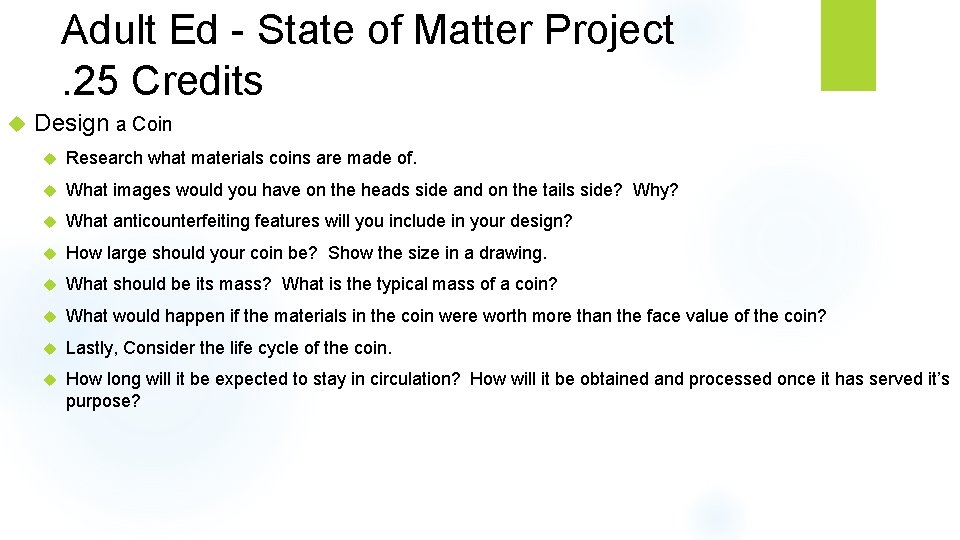 Adult Ed - State of Matter Project
.25 Credits

Design a Coin

Research what materials coins are made of.

What images would you have on the heads side and on the tails side? Why?

What anticounterfeiting features will you include in your design?

How large should your coin be? Show the size in a drawing.

What should be its mass? What is the typical mass of a coin?

What would happen if the materials in the coin were worth more than the face value of the coin?

Lastly, Consider the life cycle of the coin.

How long will it be expected to stay in circulation? How will it be obtained and processed once it has served it's purpose?